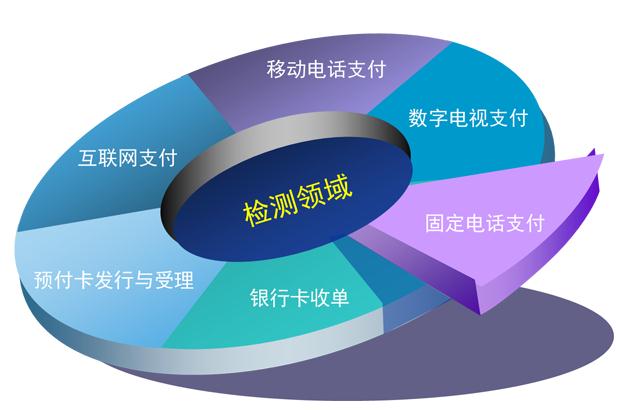 移动电话支付

数字电视支付

互联网支付

检测领域

固定电话支付

预付卡发行与受理

银行卡收单